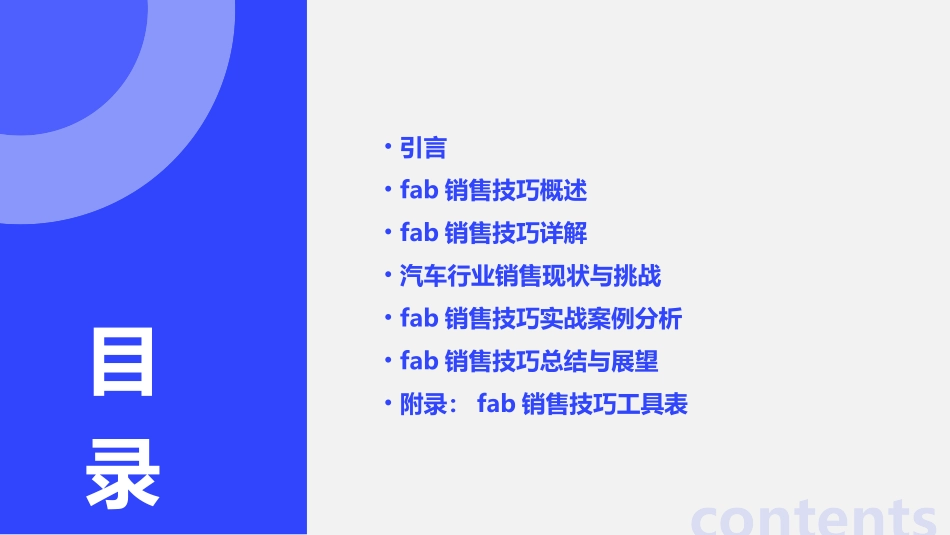 目录

• 引言
• fab 销售技巧概述
• fab 销售技巧详解
• 汽车行业销售现状与挑战
• fab 销售技巧实战案例分析
• fab 销售技巧总结与展望
• 附录： fab 销售技巧工具表

contents